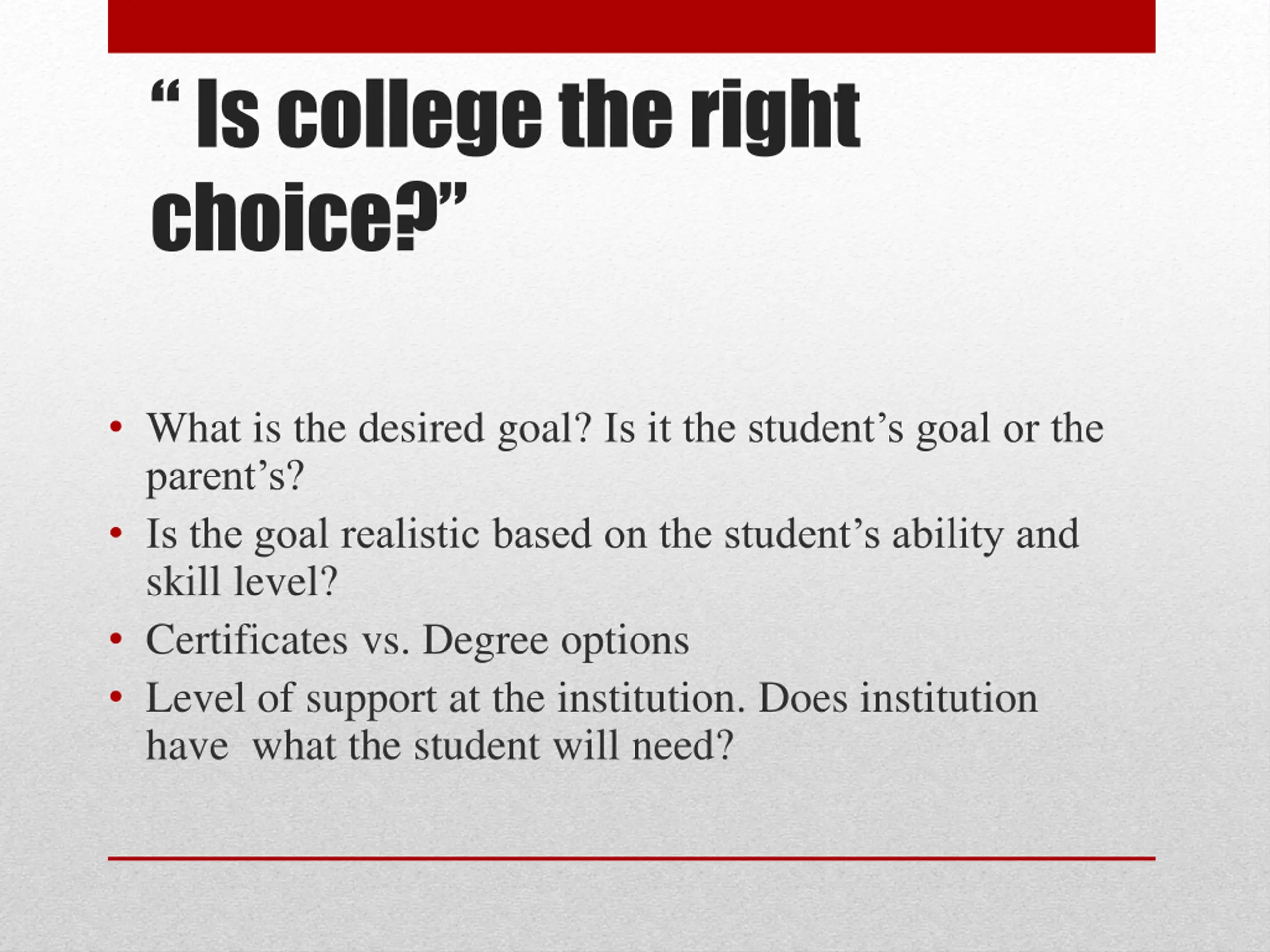 “ Is college the right choice?”

• What is the desired goal? Is it the student’s goal or the parent’s?
• Is the goal realistic based on the student’s ability and skill level?
• Certificates vs. Degree options
• Level of support at the institution. Does institution have  what the student will need?